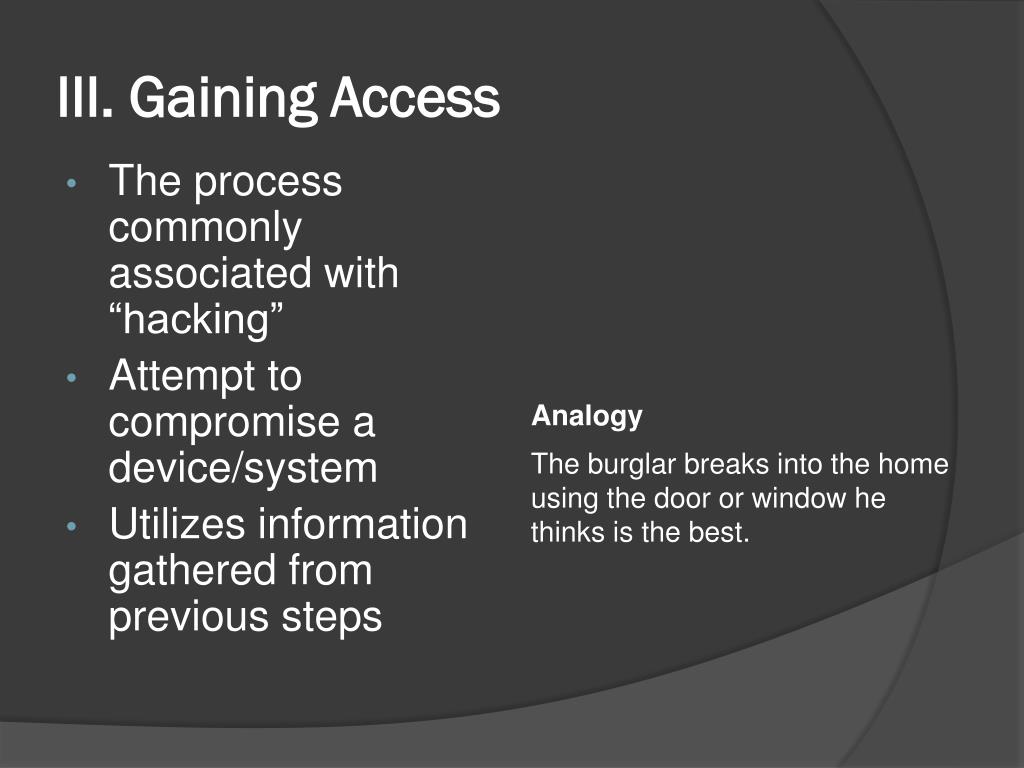 III. Gaining Access

• The process commonly associated with “hacking”
• Attempt to compromise a device/system
• Utilizes information gathered from previous steps

Analogy

The burglar breaks into the home using the door or window he thinks is the best.